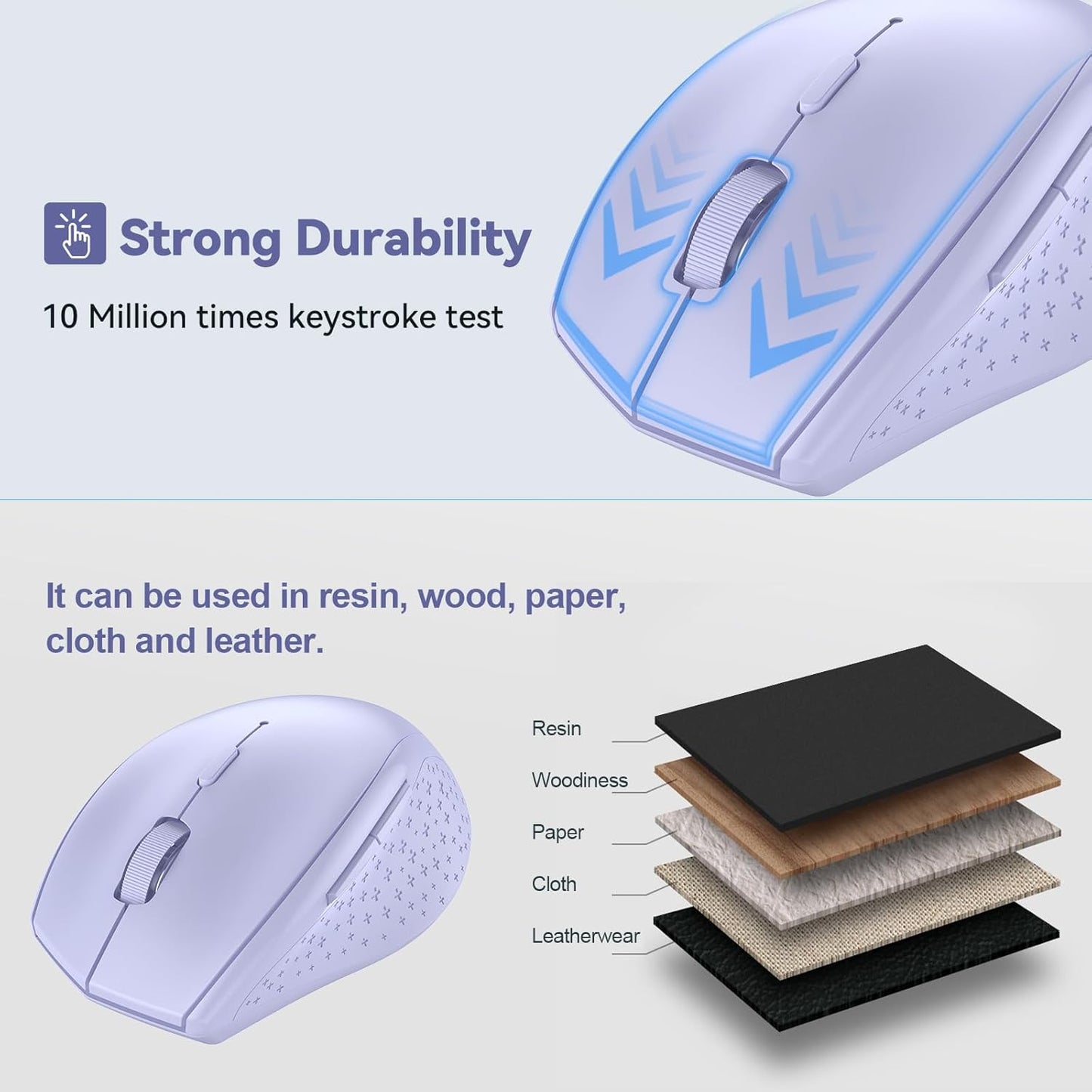 Strong Durability

10 Million times keystroke test

It can be used in resin, wood, paper, cloth and leather.

Resin

Woodiness

Paper

Cloth

Leatherwear